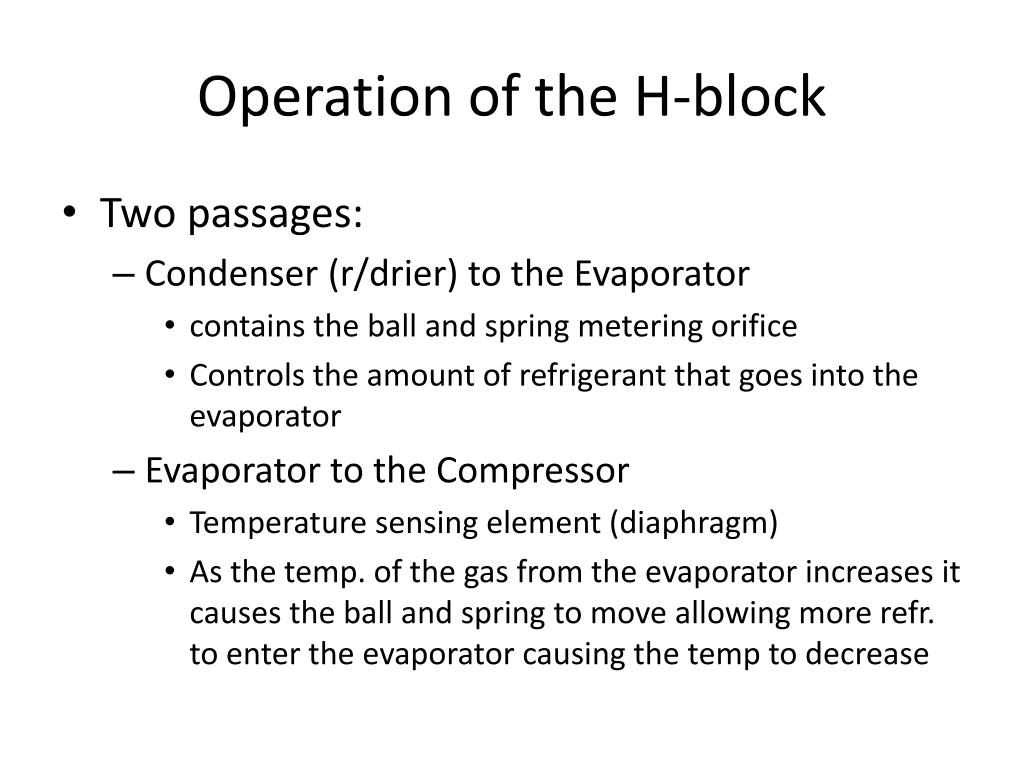 Operation of the H-block

• Two passages:
  – Condenser (r/drier) to the Evaporator
    • contains the ball and spring metering orifice
    • Controls the amount of refrigerant that goes into the evaporator
  – Evaporator to the Compressor
    • Temperature sensing element (diaphragm)
    • As the temp. of the gas from the evaporator increases it causes the ball and spring to move allowing more refr. to enter the evaporator causing the temp to decrease